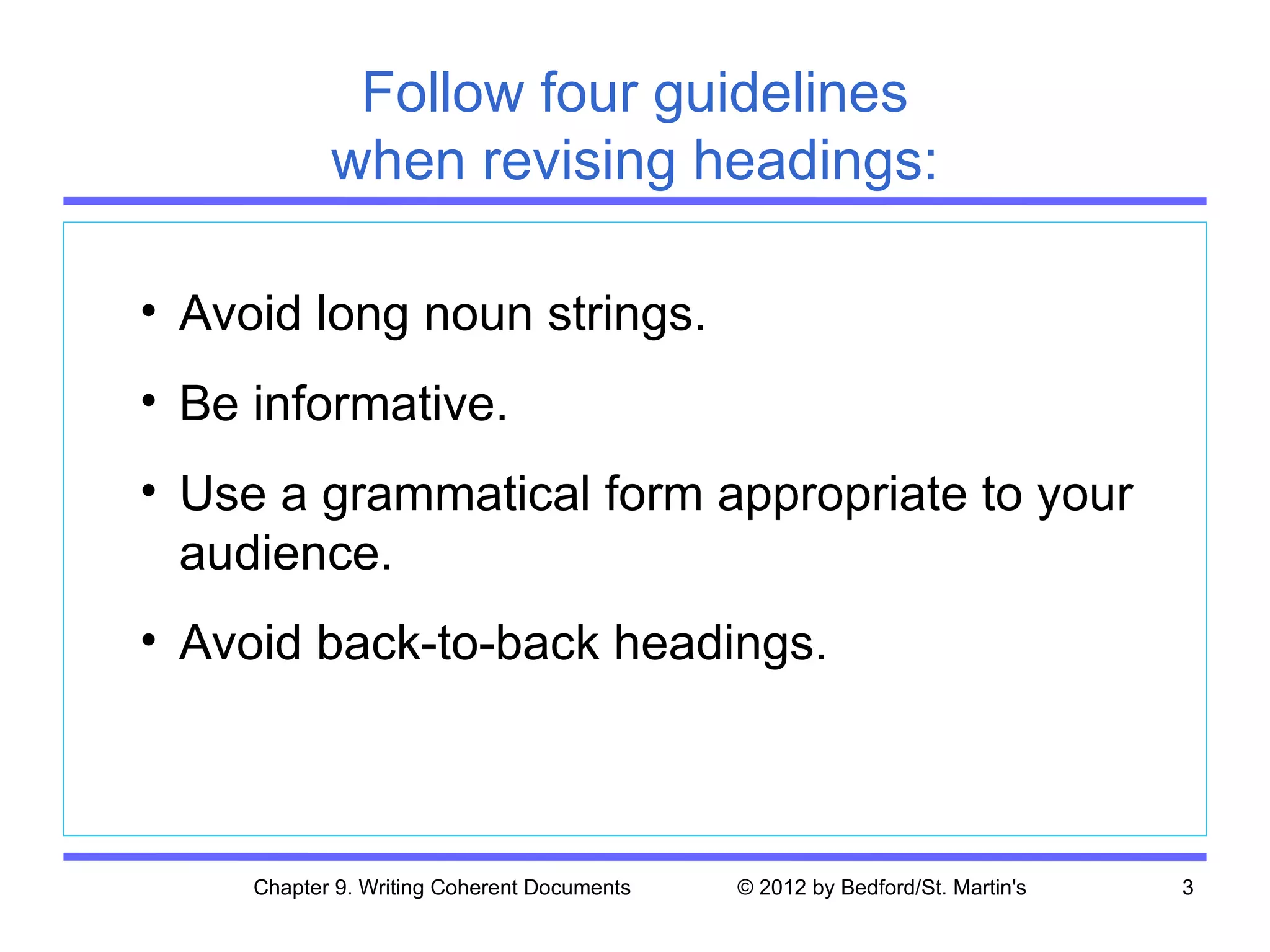 Follow four guidelines when revising headings:

• Avoid long noun strings.
• Be informative.
• Use a grammatical form appropriate to your audience.
• Avoid back-to-back headings.

Chapter 9. Writing Coherent Documents © 2012 by Bedford/St. Martin's 3